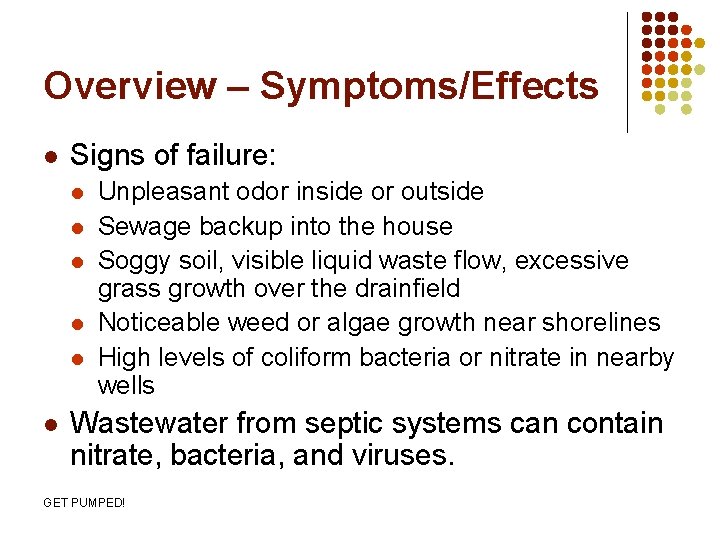 Overview – Symptoms/Effects

- Signs of failure:
  - Unpleasant odor inside or outside
  - Sewage backup into the house
  - Soggy soil, visible liquid waste flow, excessive grass growth over the drainfield
  - Noticeable weed or algae growth near shorelines
  - High levels of coliform bacteria or nitrate in nearby wells
- Wastewater from septic systems can contain nitrate, bacteria, and viruses.

GET PUMPED!